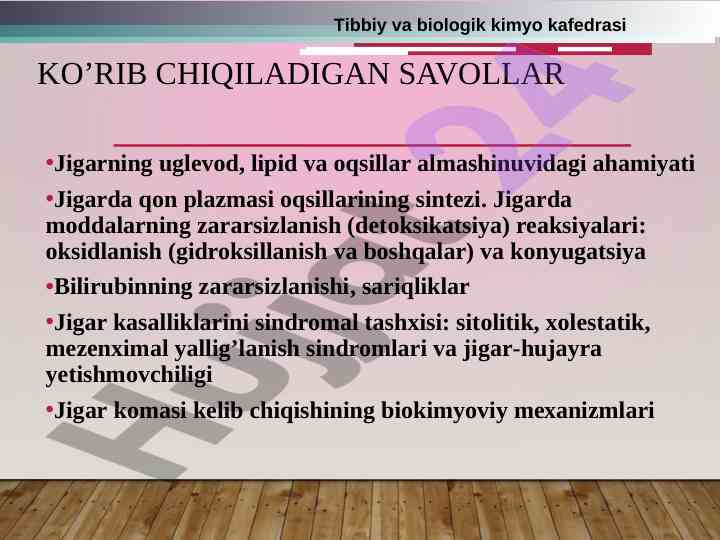 Tibbiy va biologik kimyo kafedrasi

KO’RIB CHIQILADIGAN SAVOLLAR

•Jigarning uglevod, lipid va oqsillar almashinuvidagi ahamiyati

•Jigarda qon plazmasi oqsillarining sintezi. Jigarda moddalarning zararsizlanish (detoksikatsiya) reaksiyalari: oksidlanish (gidroksillanish va boshqalar) va konyugatsiya

•Bilirubinning zararsizlanishi, sariqliklar

•Jigar kasalliklarini sindromal tashxisi: sitolitik, xolestatik, mezenximal yallig’lanish sindromlari va jigar-hujayra yetishmovchiligi

•Jigar komasi kelib chiqishining biokimyoviy mexanizmlari

Hujjat24